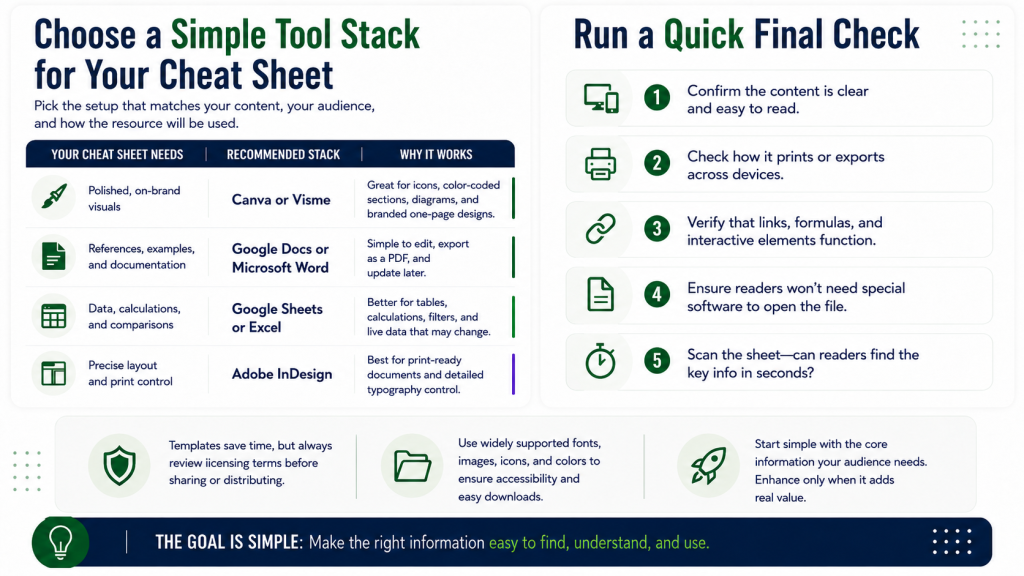 Choose a Simple Tool Stack for Your Cheat Sheet

Pick the setup that matches your content, your audience, and how the resource will be used.

| YOUR CHEAT SHEET NEEDS | RECOMMENDED STACK | WHY IT WORKS |
|---|---|---|
| Polished, on-brand visuals | Canva or Visme | Great for icons, color-coded sections, diagrams, and branded one-page designs. |
| References, examples, and documentation | Google Docs or Microsoft Word | Simple to edit, export as a PDF, and update later. |
| Data, calculations, and comparisons | Google Sheets or Excel | Better for tables, calculations, filters, and live data that may change. |
| Precise layout and print control | Adobe InDesign | Best for print-ready documents and detailed typography control. |

Run a Quick Final Check

1 Confirm the content is clear and easy to read.

2 Check how it prints or exports across devices.

3 Verify that links, formulas, and interactive elements function.

4 Ensure readers won't need special software to open the file.

5 Scan the sheet—can readers find the key info in seconds?

Templates save time, but always review iicensing terms before sharing or distributing.

Use widely supported fonts, images, icons, and colors to ensure accessibility and easy downloads.

Start simple with the core information your audience needs. Enhance only when it adds real value.

THE GOAL IS SIMPLE: Make the right information easy to find, understand, and use.